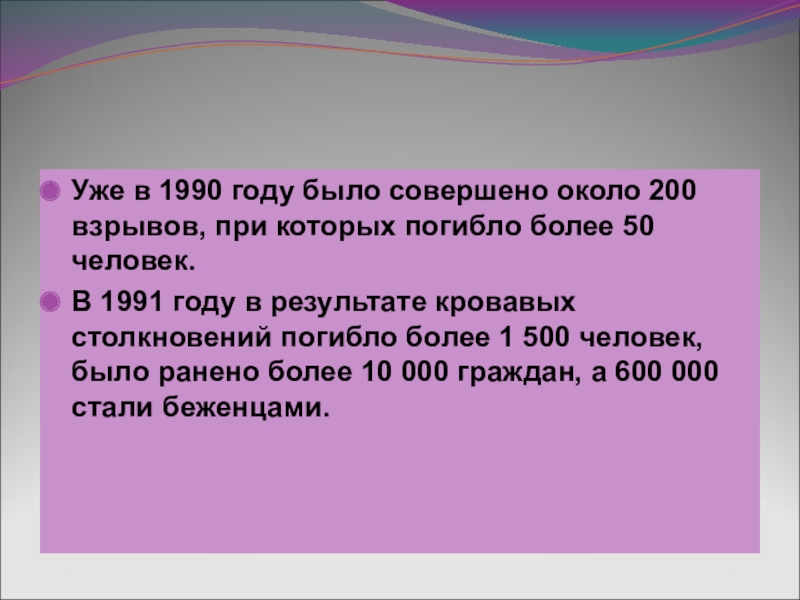 Уже в 1990 году было совершено около 200 взрывов, при которых погибло более 50 человек.

В 1991 году в результате кровавых столкновений погибло более 1 500 человек, было ранено более 10 000 граждан, а 600 000 стали беженцами.